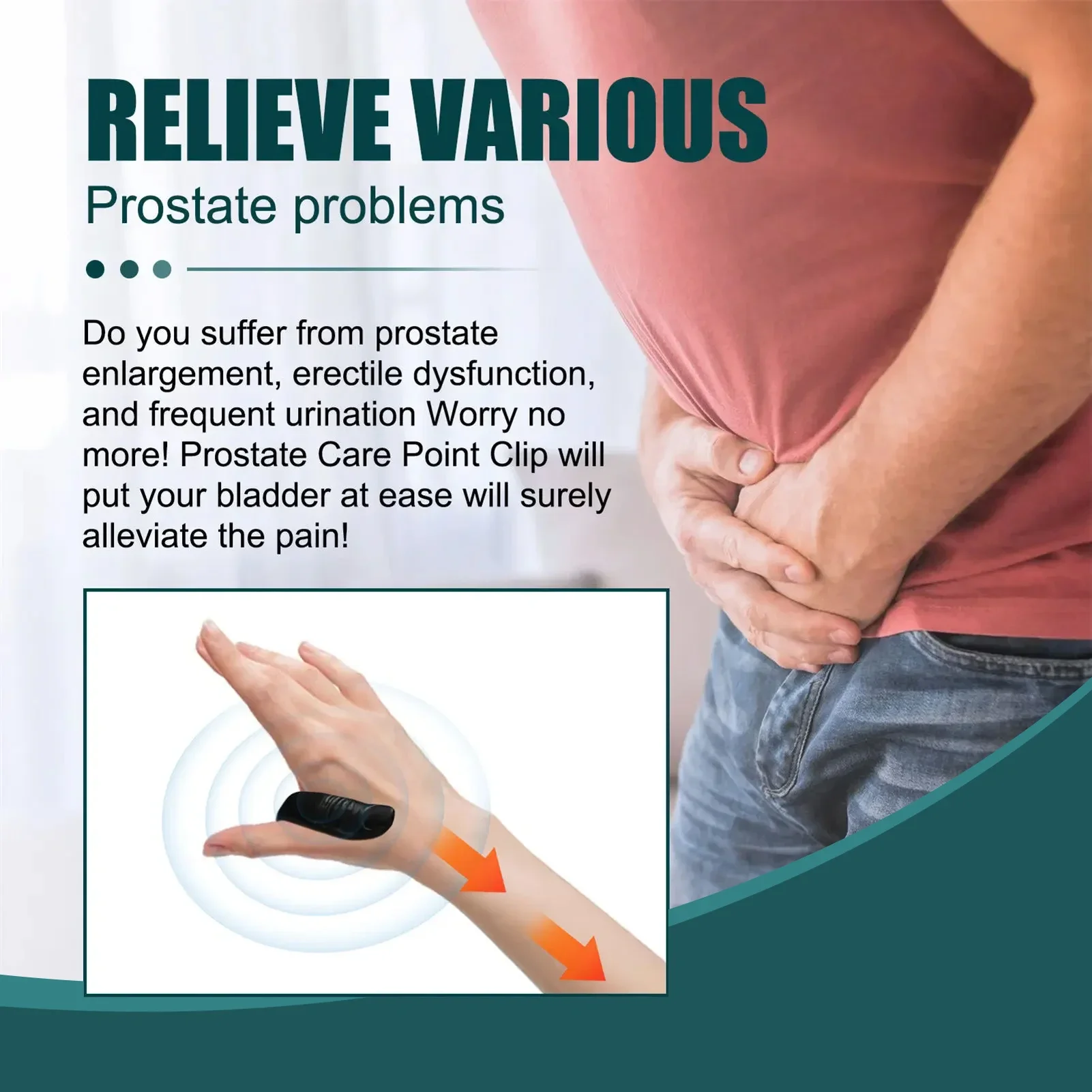 RELIEVE VARIOUS
Prostate problems

Do you suffer from prostate enlargement, erectile dysfunction, and frequent urination Worry no more! Prostate Care Point Clip will put your bladder at ease will surely alleviate the pain!